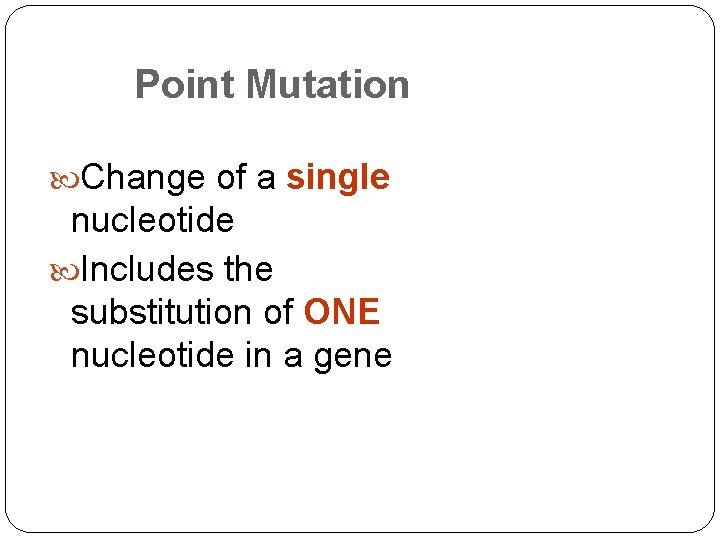 Point Mutation

Change of a single nucleotide

Includes the substitution of ONE nucleotide in a gene